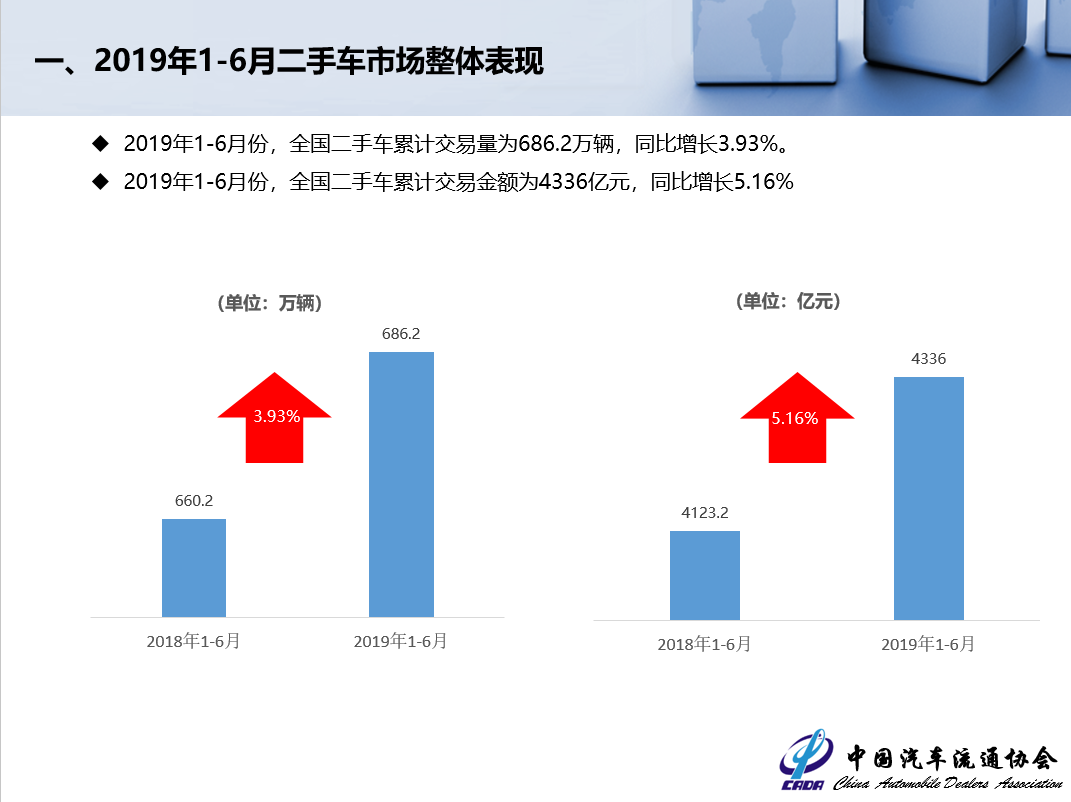 一、2019年1-6月二手车市场整体表现

◆ 2019年1-6月份，全国二手车累计交易量为686.2万辆，同比增长3.93%。

◆ 2019年1-6月份，全国二手车累计交易金额为4336亿元，同比增长5.16%

（单位：万辆）

686.2

3.93%

660.2

2018年1-6月

2019年1-6月

（单位：亿元）

4336

5.16%

4123.2

2018年1-6月

2019年1-6月

CADA 中国汽车流通协会 China Automobile Dealers Association